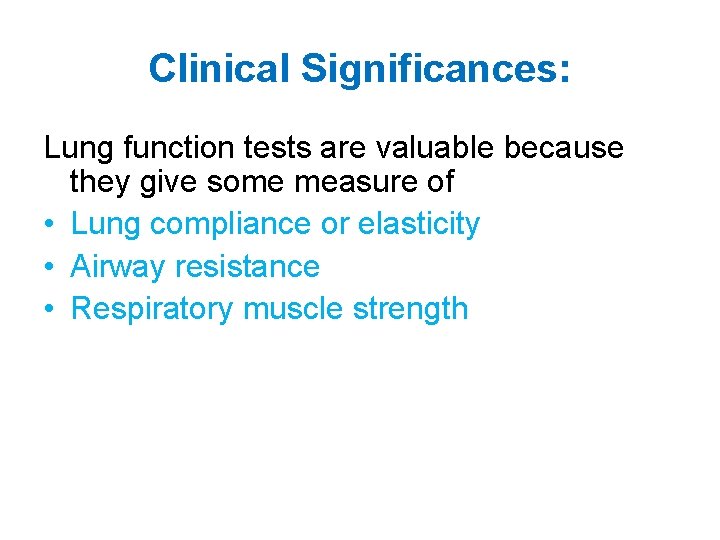 Clinical Significances:

Lung function tests are valuable because they give some measure of

• Lung compliance or elasticity
• Airway resistance
• Respiratory muscle strength